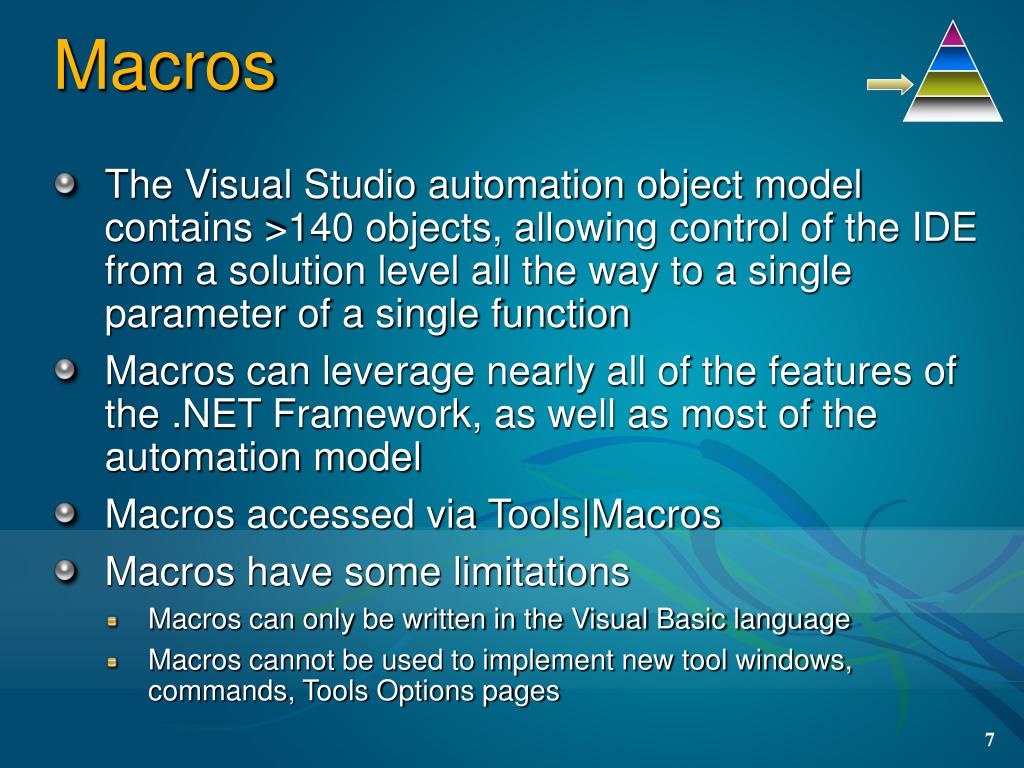 Macros

The Visual Studio automation object model contains >140 objects, allowing control of the IDE from a solution level all the way to a single parameter of a single function

Macros can leverage nearly all of the features of the .NET Framework, as well as most of the automation model

Macros accessed via Tools|Macros

Macros have some limitations

Macros can only be written in the Visual Basic language

Macros cannot be used to implement new tool windows, commands, Tools Options pages

7